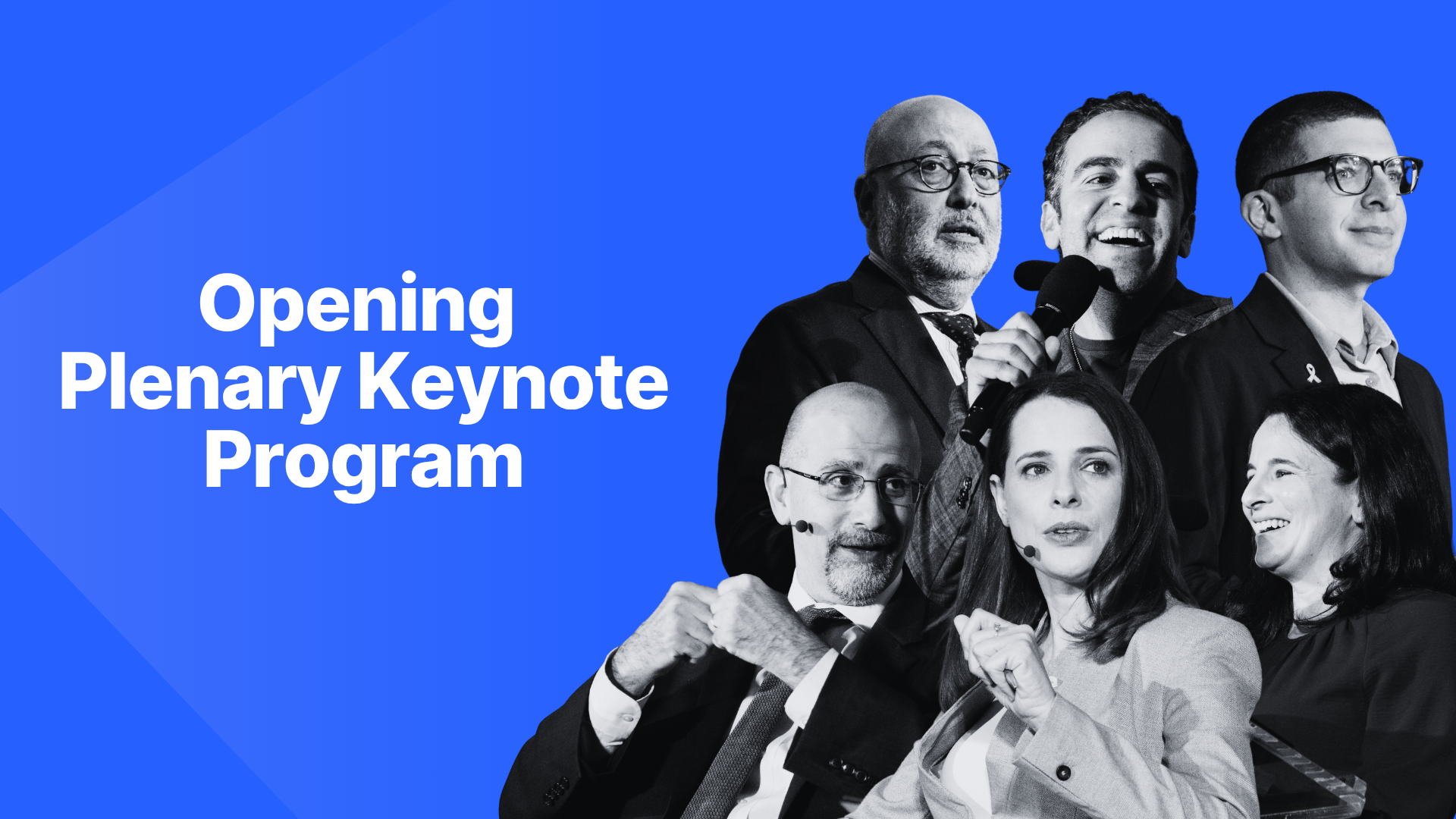 Opening
Plenary Keynote
Program